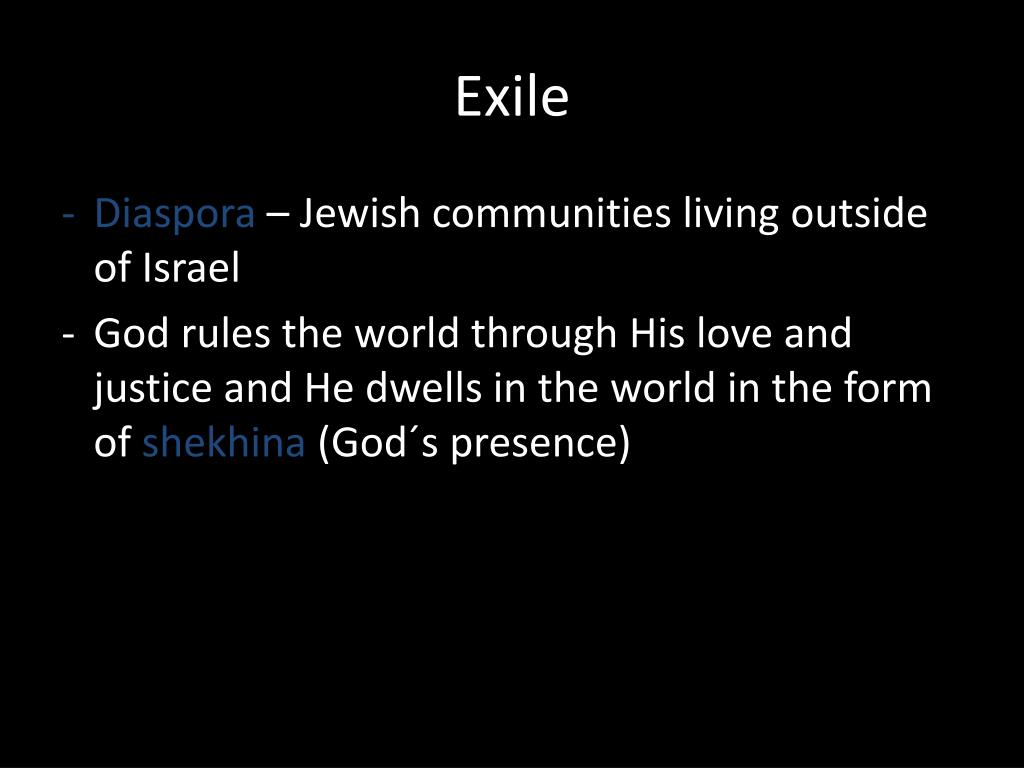 Exile

- Diaspora – Jewish communities living outside of Israel
- God rules the world through His love and justice and He dwells in the world in the form of shekhina (God´s presence)